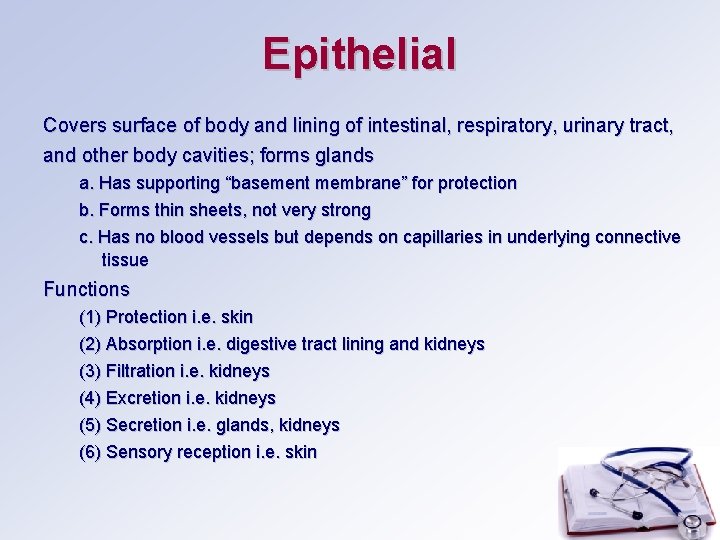 Epithelial

Covers surface of body and lining of intestinal, respiratory, urinary tract, and other body cavities; forms glands

a. Has supporting “basement membrane” for protection

b. Forms thin sheets, not very strong

c. Has no blood vessels but depends on capillaries in underlying connective tissue

Functions

(1) Protection i.e. skin

(2) Absorption i.e. digestive tract lining and kidneys

(3) Filtration i.e. kidneys

(4) Excretion i.e. kidneys

(5) Secretion i.e. glands, kidneys

(6) Sensory reception i.e. skin